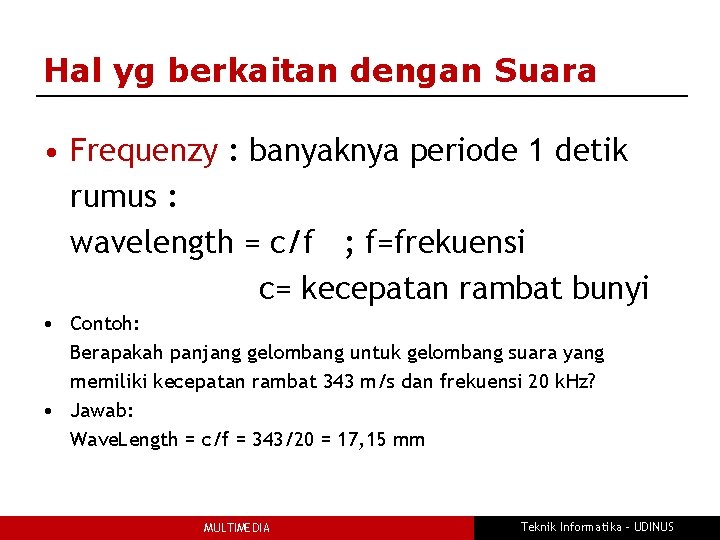 Hal yg berkaitan dengan Suara

• Frequenzy : banyaknya periode 1 detik
rumus :
wavelength = c/f ; f=frekuensi
c= kecepatan rambat bunyi

• Contoh:
Berapakah panjang gelombang untuk gelombang suara yang memiliki kecepatan rambat 343 m/s dan frekuensi 20 kHz?

• Jawab:
WaveLength = c/f = 343/20 = 17,15 mm

MULTIMEDIA

Teknik Informatika - UDINUS